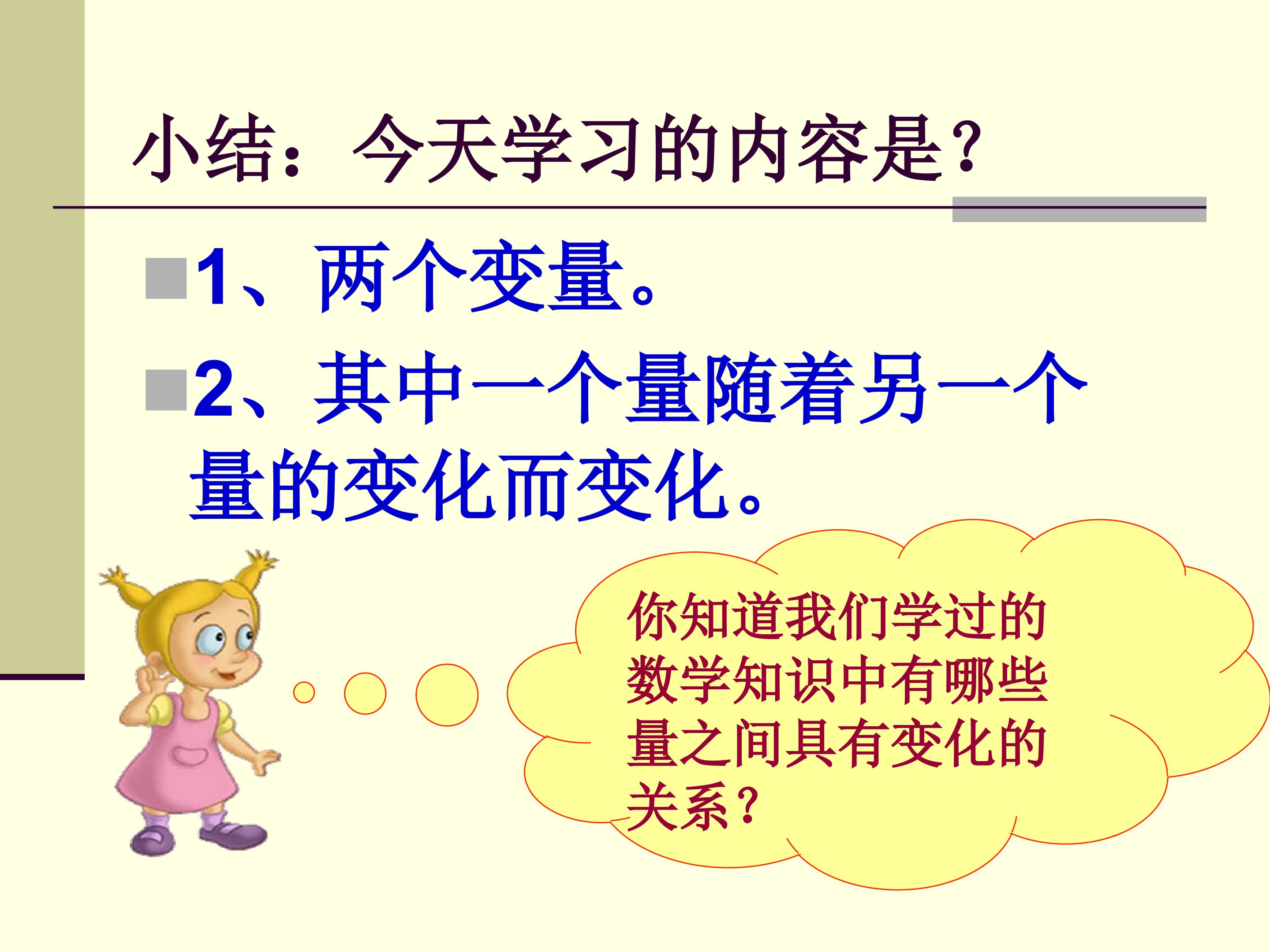 小结：今天学习的内容是？

1、两个变量。

2、其中一个量随着另一个量的变化而变化。

你知道我们学过的数学知识中有哪些量之间具有变化的关系？